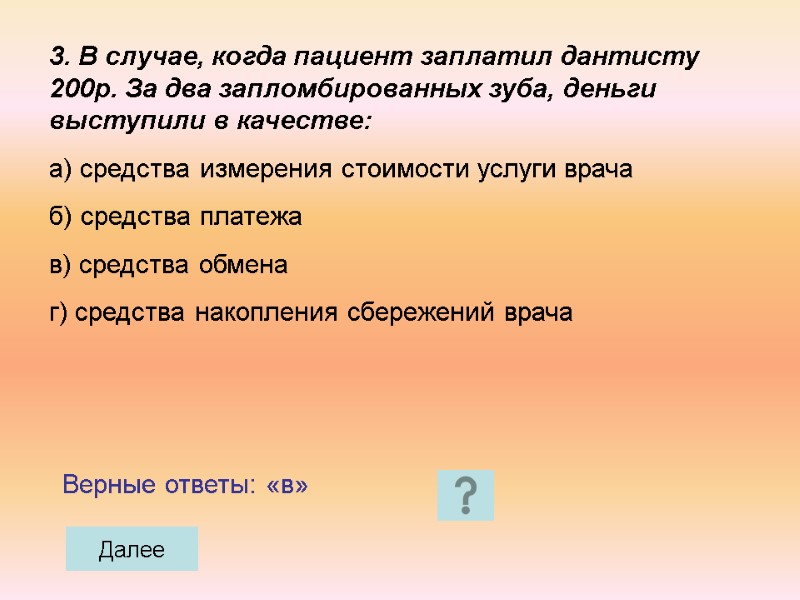 3. В случае, когда пациент заплатил дантисту 200р. За два запломбированных зуба, деньги выступили в качестве:

а) средства измерения стоимости услуги врача

б) средства платежа

в) средства обмена

г) средства накопления сбережений врача

Верные ответы: «в»

?

Далее